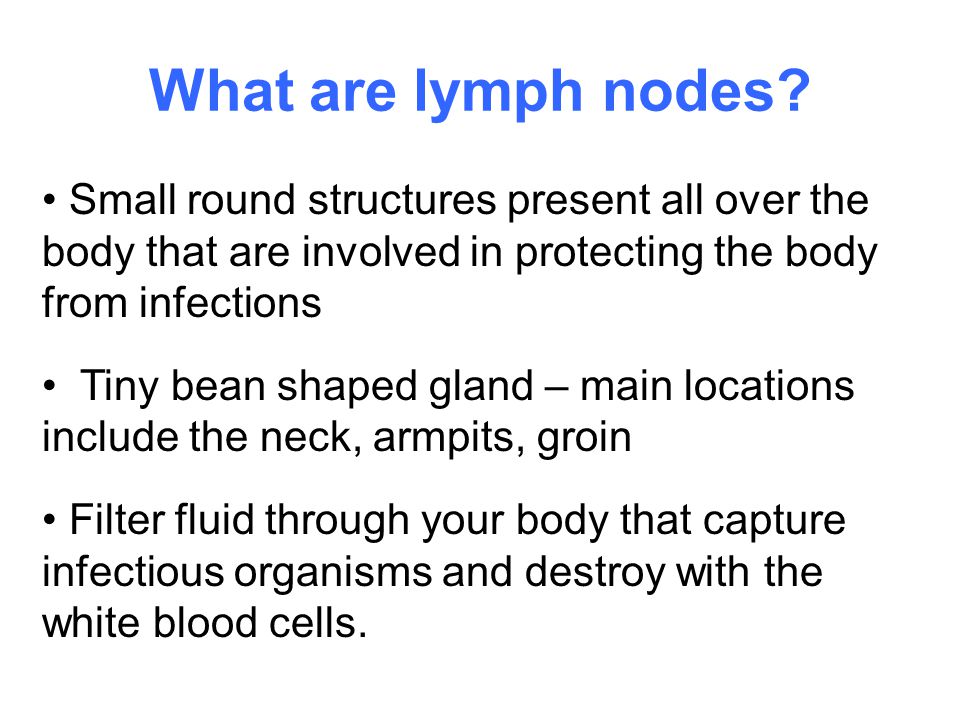 What are lymph nodes?

• Small round structures present all over the body that are involved in protecting the body from infections

• Tiny bean shaped gland – main locations include the neck, armpits, groin

• Filter fluid through your body that capture infectious organisms and destroy with the white blood cells.